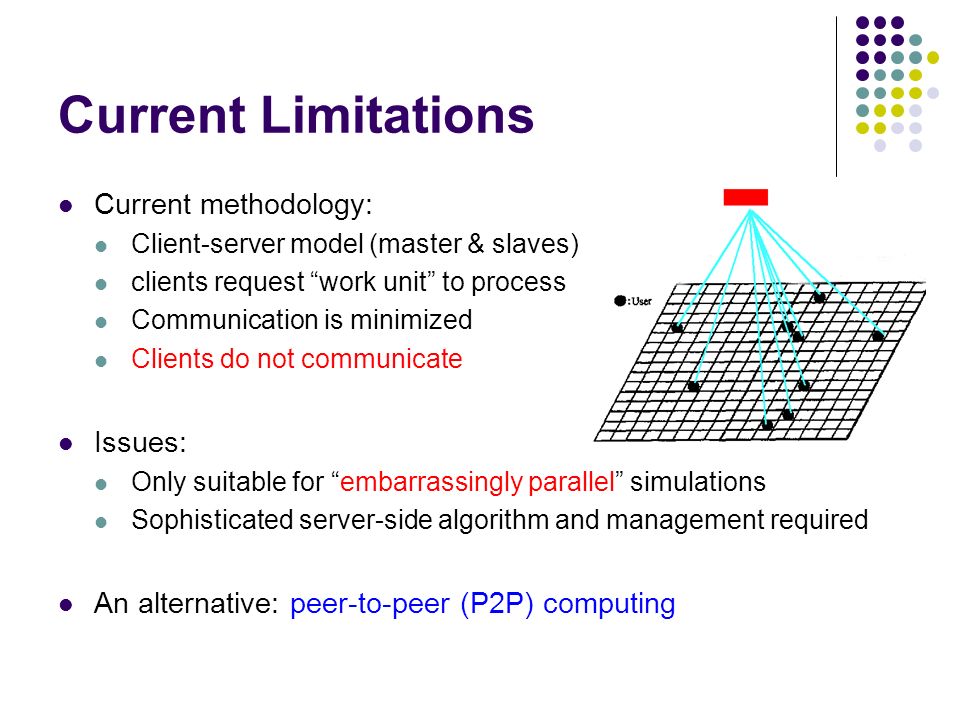 Current Limitations

- Current methodology:
  - Client-server model (master & slaves)
  - clients request “work unit” to process
  - Communication is minimized
  - Clients do not communicate

:User

- Issues:
  - Only suitable for “embarrassingly parallel” simulations
  - Sophisticated server-side algorithm and management required

- An alternative: peer-to-peer (P2P) computing